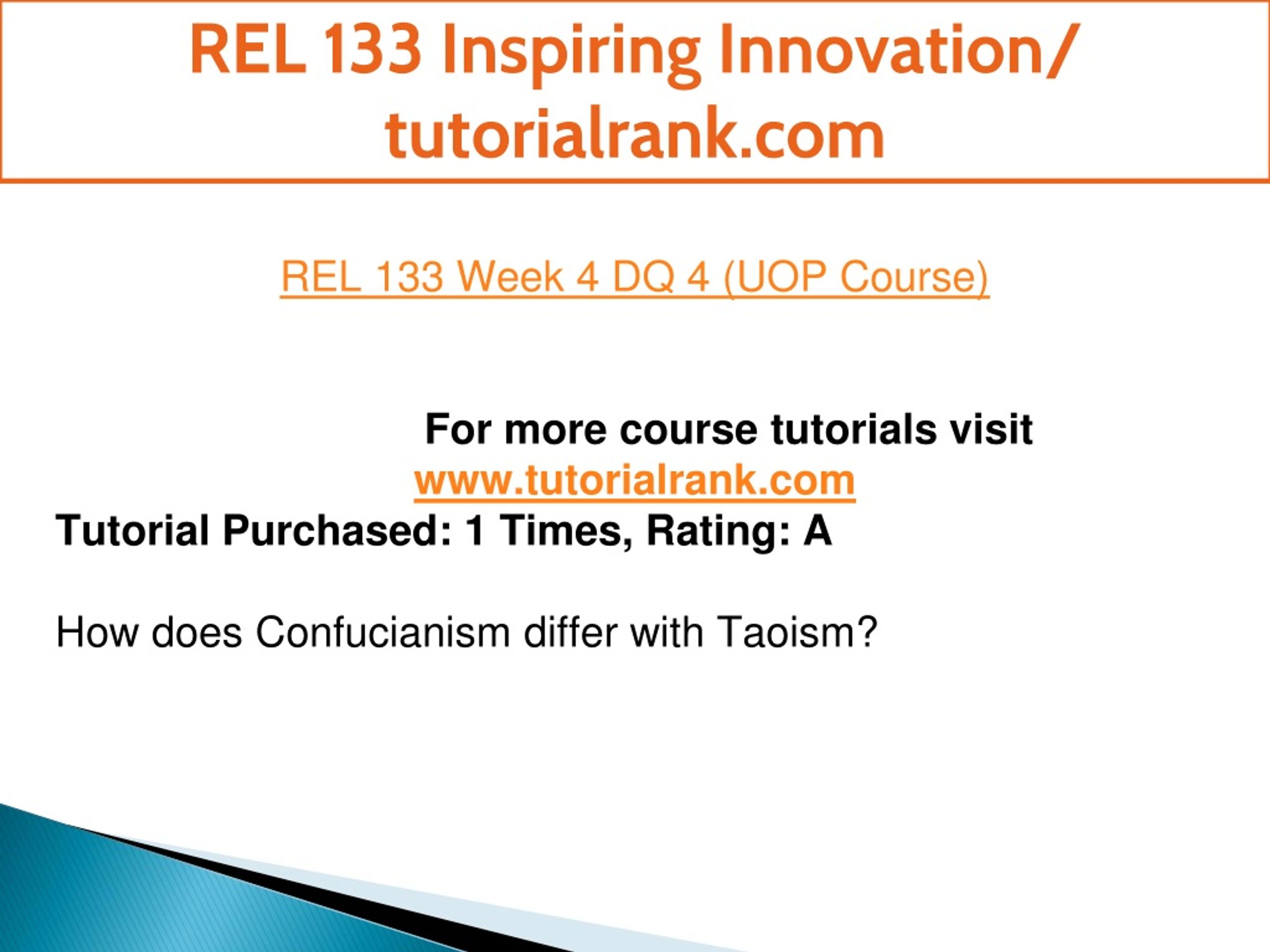 REL 133 Inspiring Innovation/ tutorialrank.com

REL 133 Week 4 DQ 4 (UOP Course)

For more course tutorials visit
www.tutorialrank.com
Tutorial Purchased: 1 Times, Rating: A

How does Confucianism differ with Taoism?